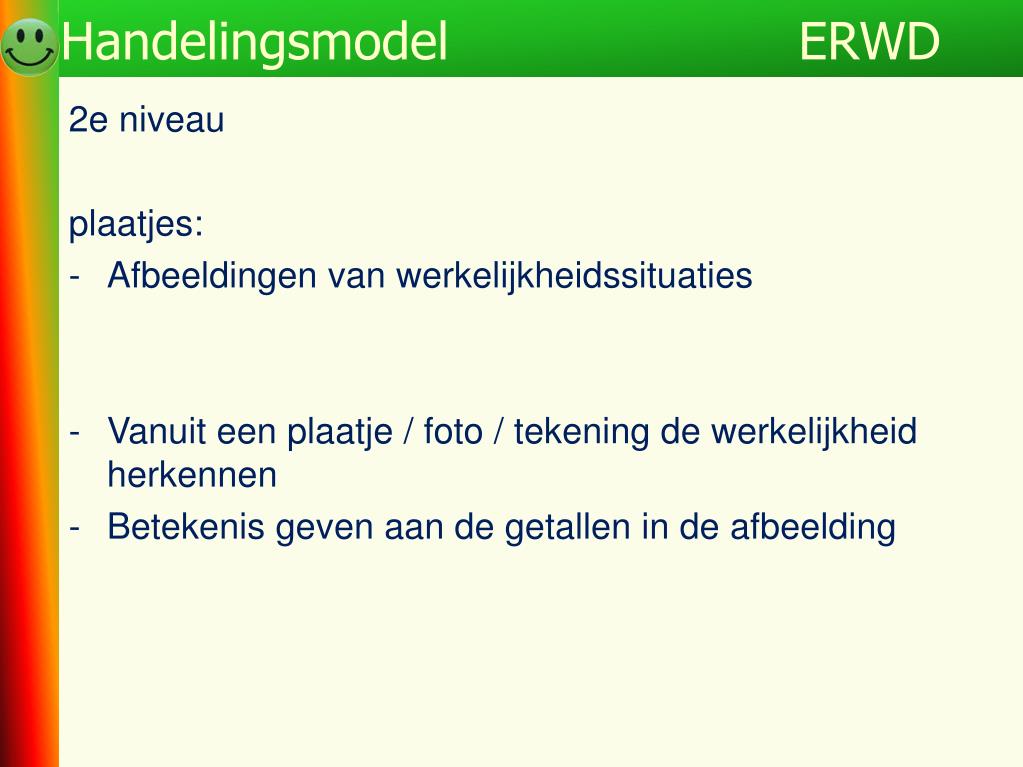 Handelingsmodel ERWD

2e niveau

plaatjes:
- Afbeeldingen van werkelijkheidssituaties

- Vanuit een plaatje / foto / tekening de werkelijkheid herkennen
- Betekenis geven aan de getallen in de afbeelding